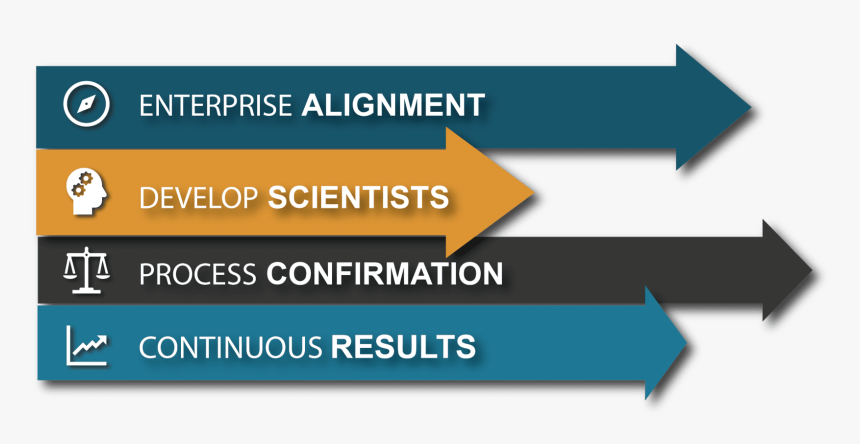 ENTERPRISE ALIGNMENT

DEVELOP SCIENTISTS

PROCESS CONFIRMATION

CONTINUOUS RESULTS